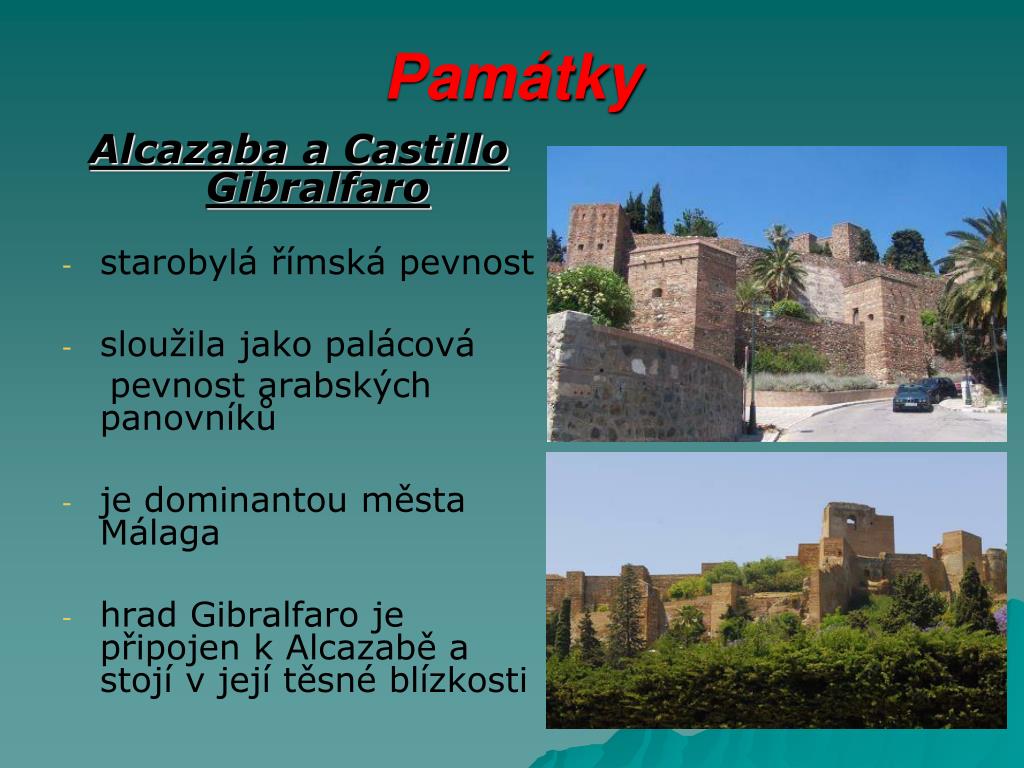 Památky

Alcazaba a Castillo Gibralfaro

- starobylá římská pevnost

- sloužila jako palácová pevnost arabských panovníků

- je dominantou města Málaga

- hrad Gibralfaro je připojen k Alcazabě a stojí v její těsné blízkosti